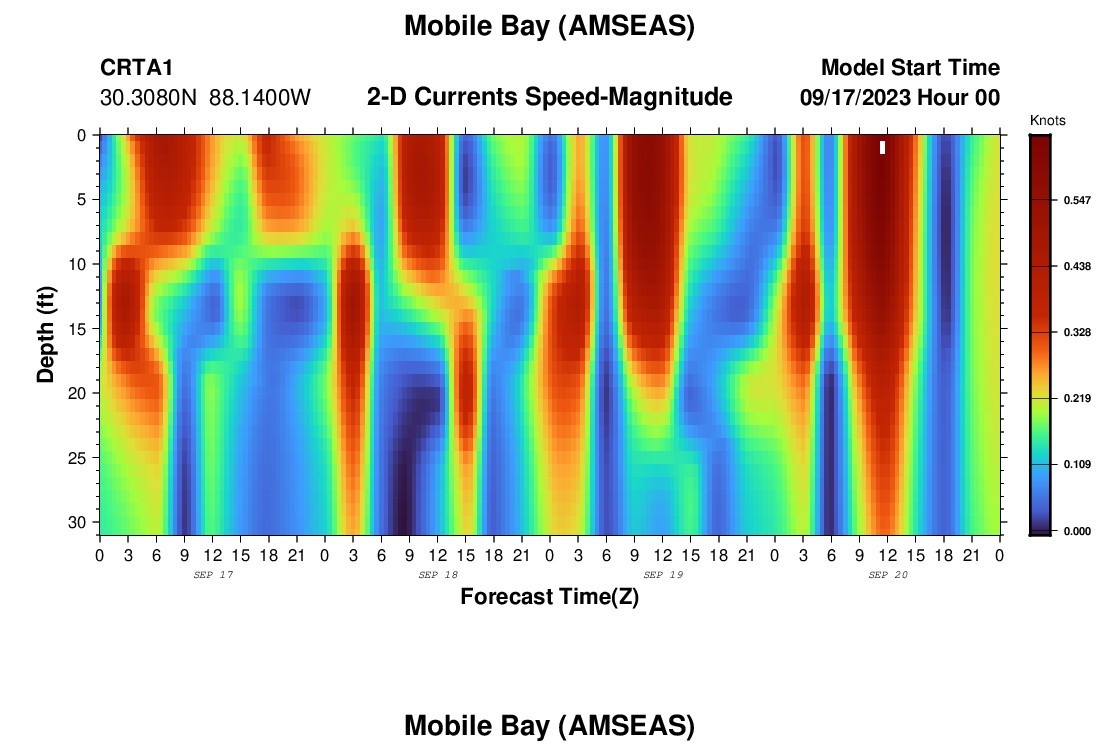 Mobile Bay (AMSEAS)

CRTA1
30.3080N 88.1400W

2-D Currents Speed-Magnitude

Model Start Time
09/17/2023 Hour 00

Knots
0.547
0.438
0.328
0.219
0.109
0.000

Depth (ft)
0
5
10
15
20
25
30

0 3 6 9 12 15 18 21 0 3 6 9 12 15 18 21 0 3 6 9 12 15 18 21 0 3 6 9 12 15 18 21 0
SEP 17
SEP 18
SEP 19
SEP 20

Forecast Time(Z)

Mobile Bay (AMSEAS)